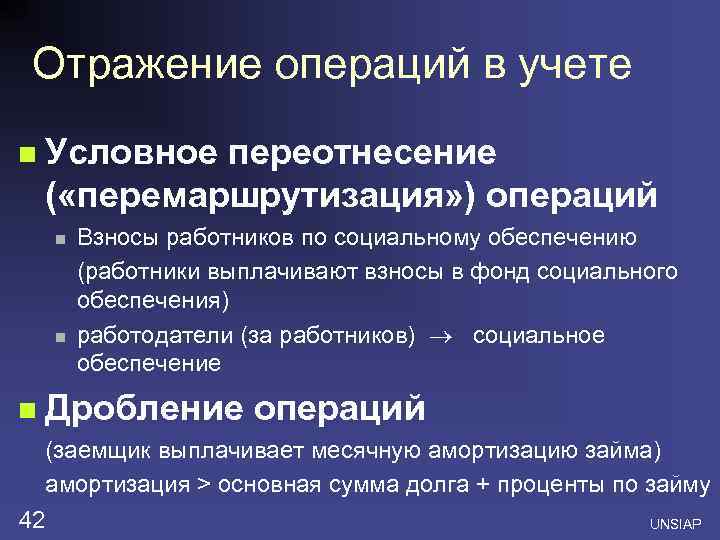 Отражение операций в учете

Условное переотнесение («перемаршрутизация») операций

Взносы работников по социальному обеспечению (работники выплачивают взносы в фонд социального обеспечения)

работодатели (за работников) $\rightarrow$ социальное обеспечение

Дробление операций

(заемщик выплачивает месячную амортизацию займа) амортизация > основная сумма долга + проценты по займу

42

UNSIAP